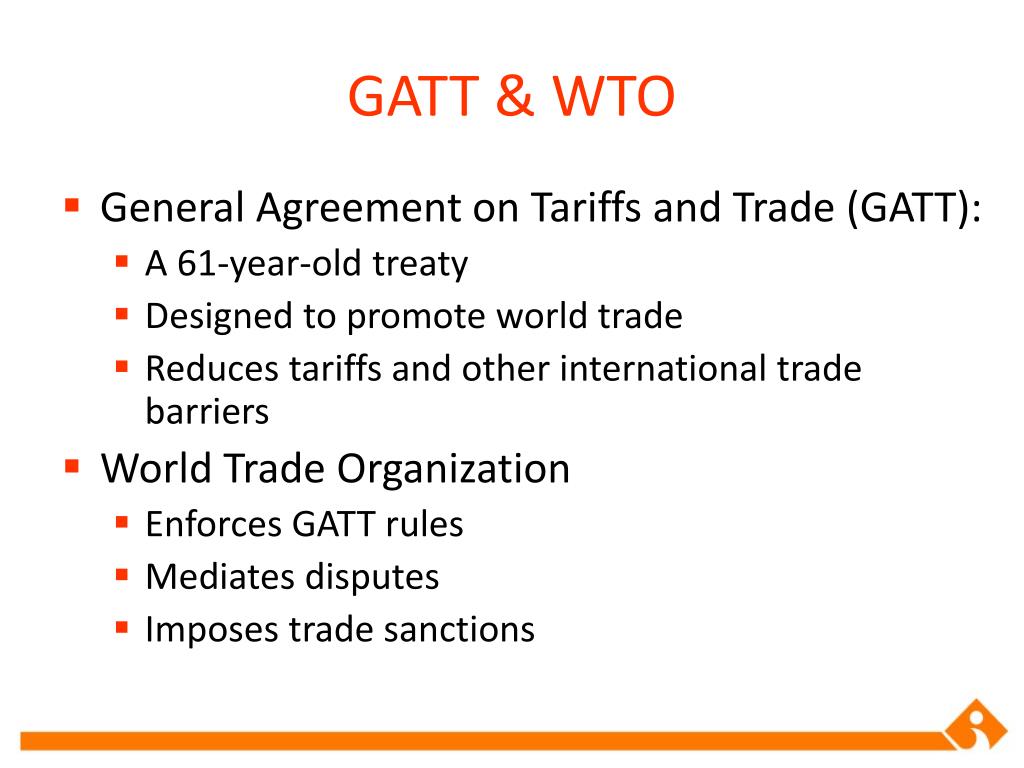 GATT & WTO

- General Agreement on Tariffs and Trade (GATT):
  - A 61-year-old treaty
  - Designed to promote world trade
  - Reduces tariffs and other international trade barriers
- World Trade Organization
  - Enforces GATT rules
  - Mediates disputes
  - Imposes trade sanctions